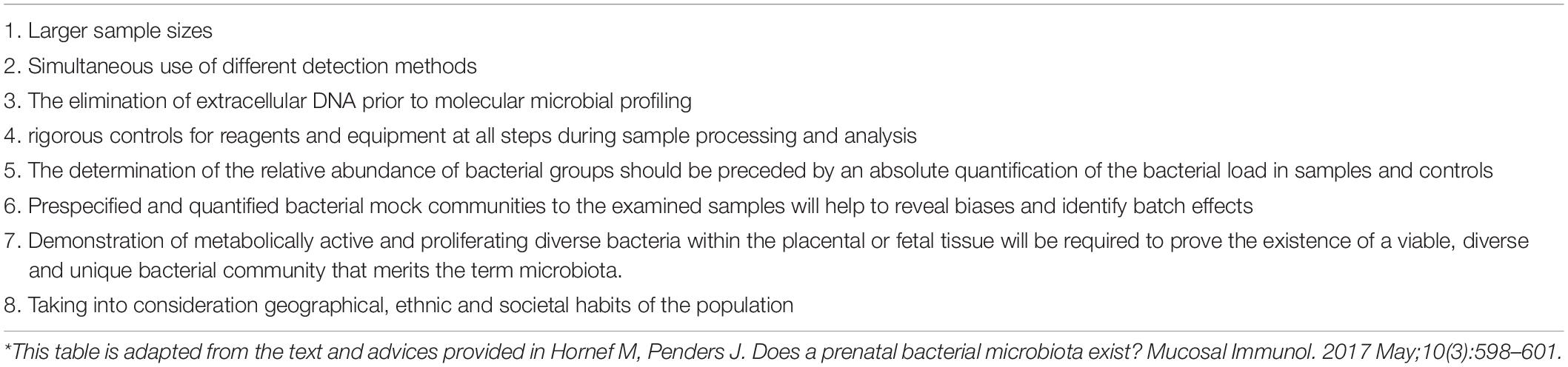 1. Larger sample sizes
2. Simultaneous use of different detection methods
3. The elimination of extracellular DNA prior to molecular microbial profiling
4. rigorous controls for reagents and equipment at all steps during sample processing and analysis
5. The determination of the relative abundance of bacterial groups should be preceded by an absolute quantification of the bacterial load in samples and controls
6. Prespecified and quantified bacterial mock communities to the examined samples will help to reveal biases and identify batch effects
7. Demonstration of metabolically active and proliferating diverse bacteria within the placental or fetal tissue will be required to prove the existence of a viable, diverse and unique bacterial community that merits the term microbiota.
8. Taking into consideration geographical, ethnic and societal habits of the population

*This table is adapted from the text and advices provided in Hornef M, Penders J. Does a prenatal bacterial microbiota exist? Mucosal Immunol. 2017 May;10(3):598–601.